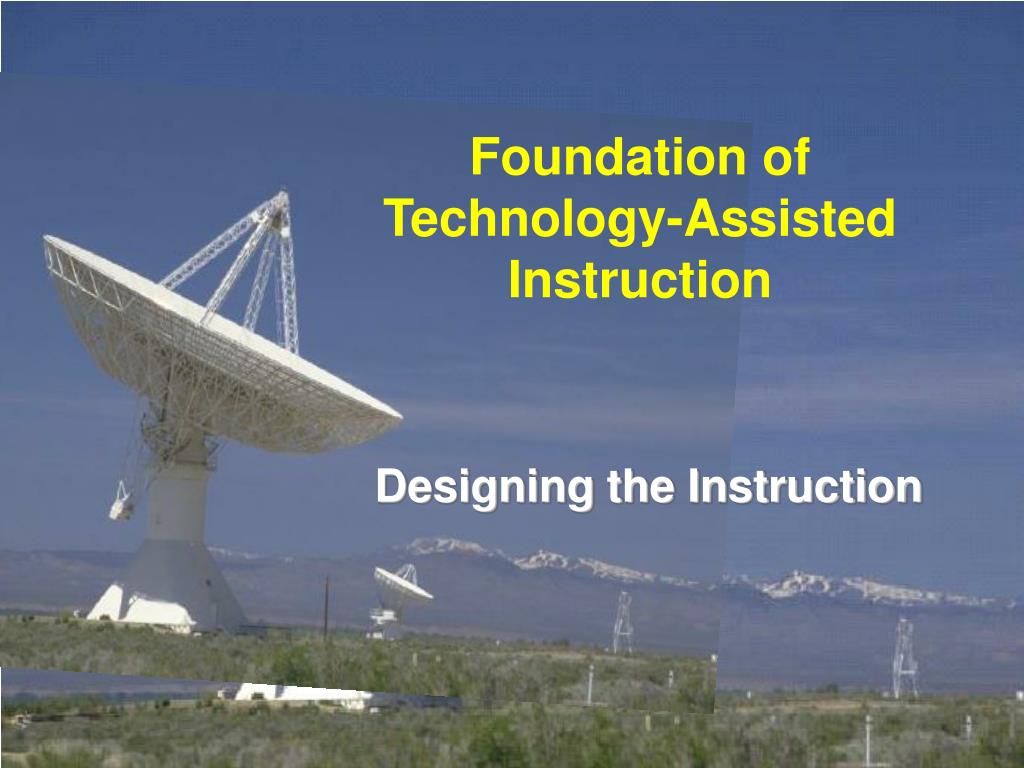 Foundation of Technology-Assisted Instruction

Designing the Instruction